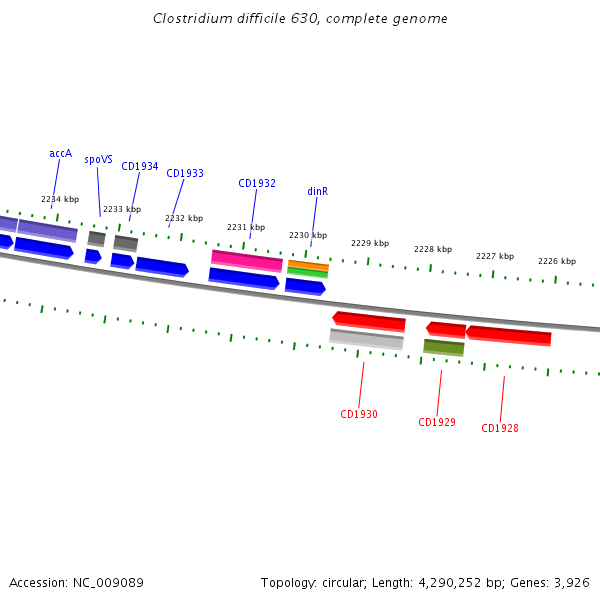 Clostridium difficile 630, complete genome

accA

spoVS

CD1934

CD1933

CD1932

dinR

2234 kbp

2233 kbp

2232 kbp

2231 kbp

2230 kbp

2229 kbp

2228 kbp

2227 kbp

2226 kbp

CD1930

CD1929

CD1928

Accession: NC_009089

Topology: circular; Length: 4,290,252 bp; Genes: 3,926